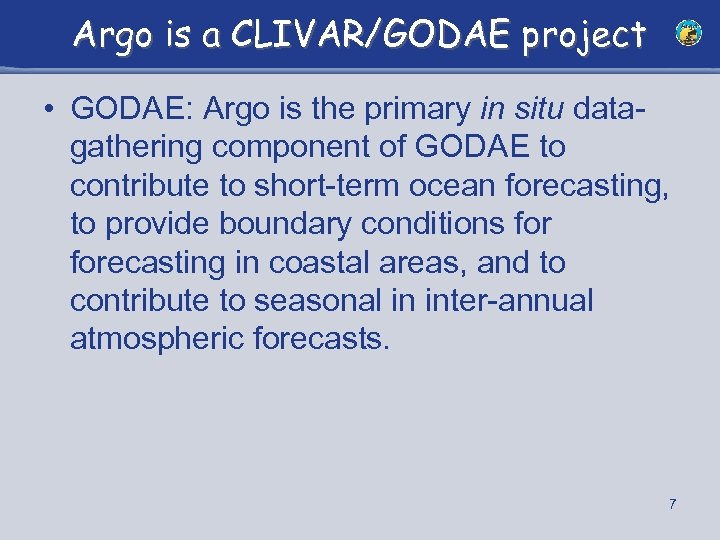 Argo is a CLIVAR/GODAE project

• GODAE: Argo is the primary in situ data-gathering component of GODAE to contribute to short-term ocean forecasting, to provide boundary conditions for forecasting in coastal areas, and to contribute to seasonal in inter-annual atmospheric forecasts.

7